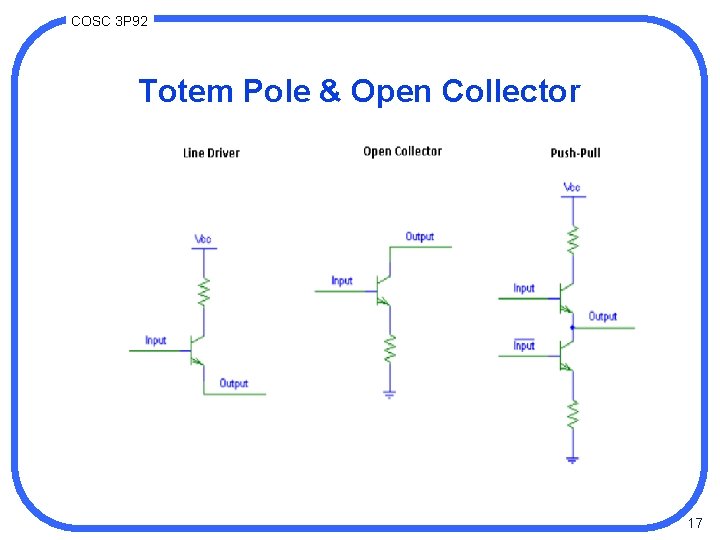 COSC 3P92

Totem Pole & Open Collector

Line Driver

Vcc

Input

Output

Open Collector

Output

Input

Push-Pull

Vcc

Input

Output

$\overline{\text{Input}}$

17